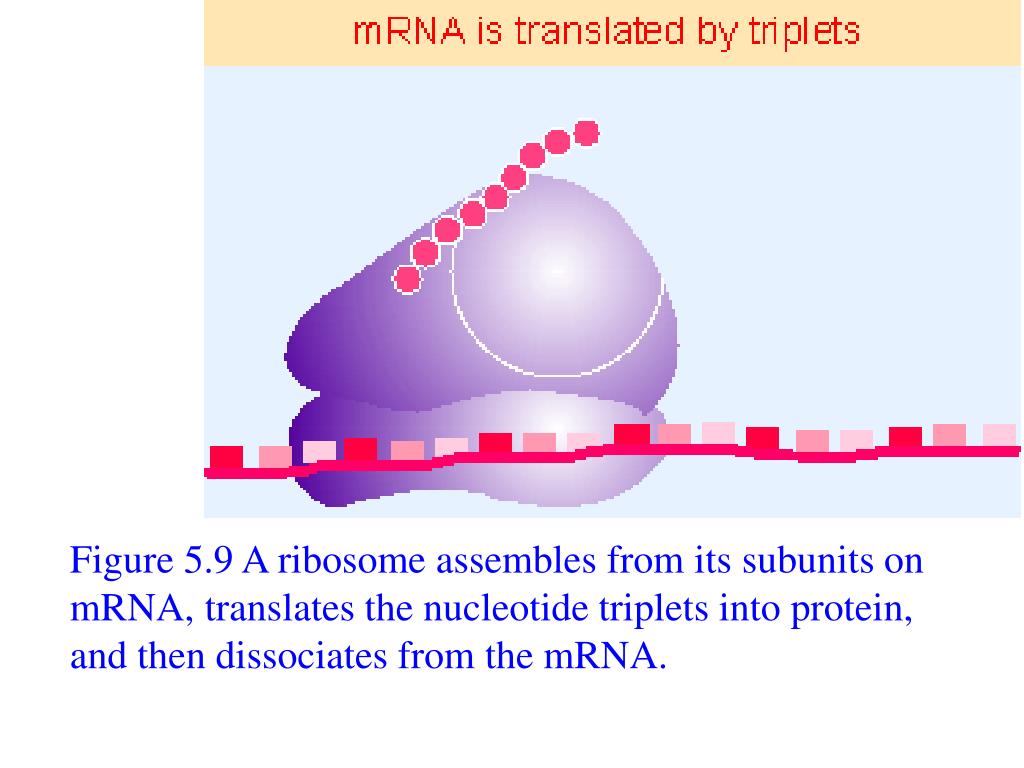 mRNA is translated by triplets

Figure 5.9 A ribosome assembles from its subunits on mRNA, translates the nucleotide triplets into protein, and then dissociates from the mRNA.